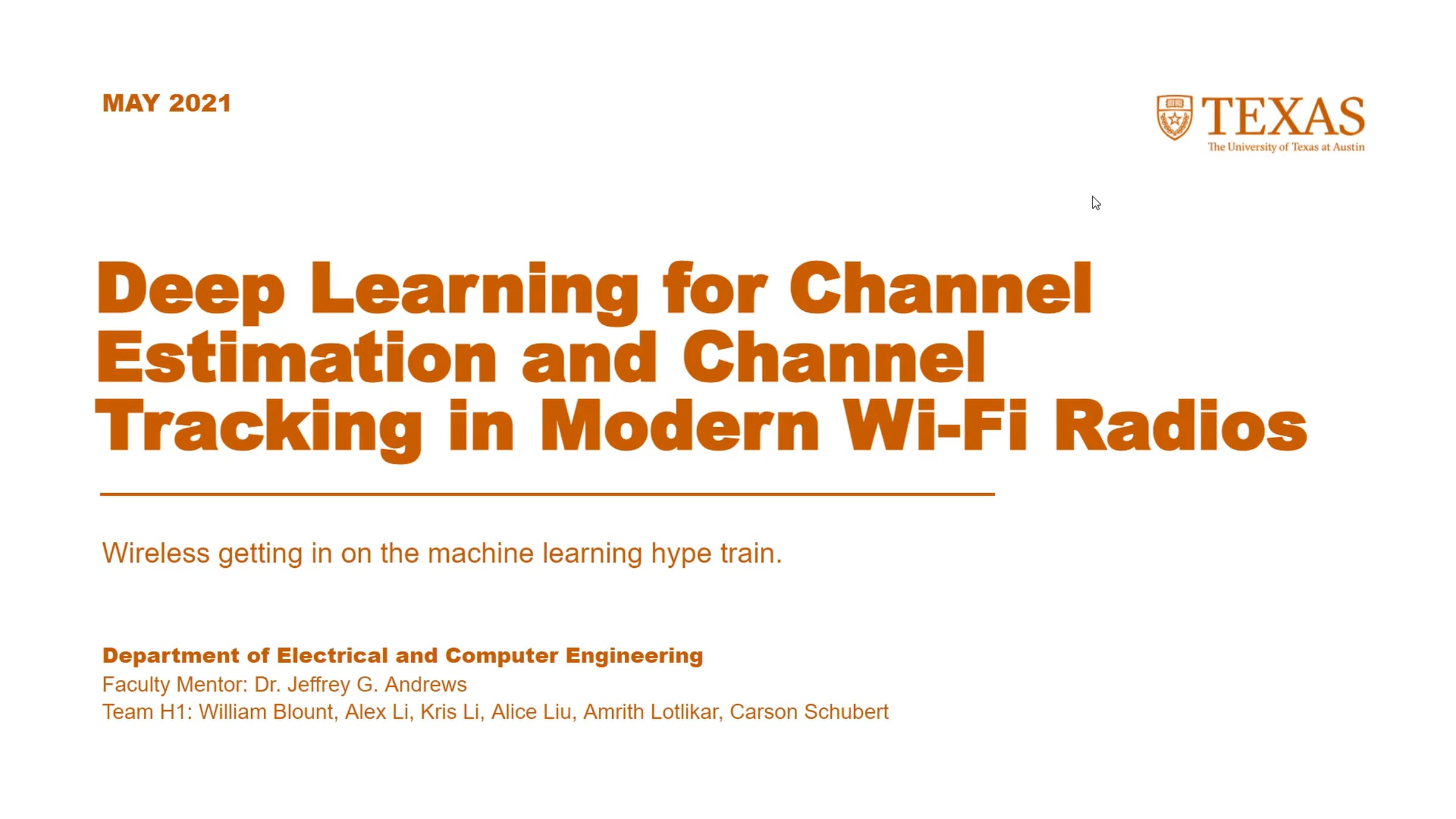 MAY 2021

TEXAS
The University of Texas at Austin

Deep Learning for Channel Estimation and Channel Tracking in Modern Wi-Fi Radios

Wireless getting in on the machine learning hype train.

Department of Electrical and Computer Engineering
Faculty Mentor: Dr. Jeffrey G. Andrews
Team H1: William Blount, Alex Li, Kris Li, Alice Liu, Amrith Lotlikar, Carson Schubert